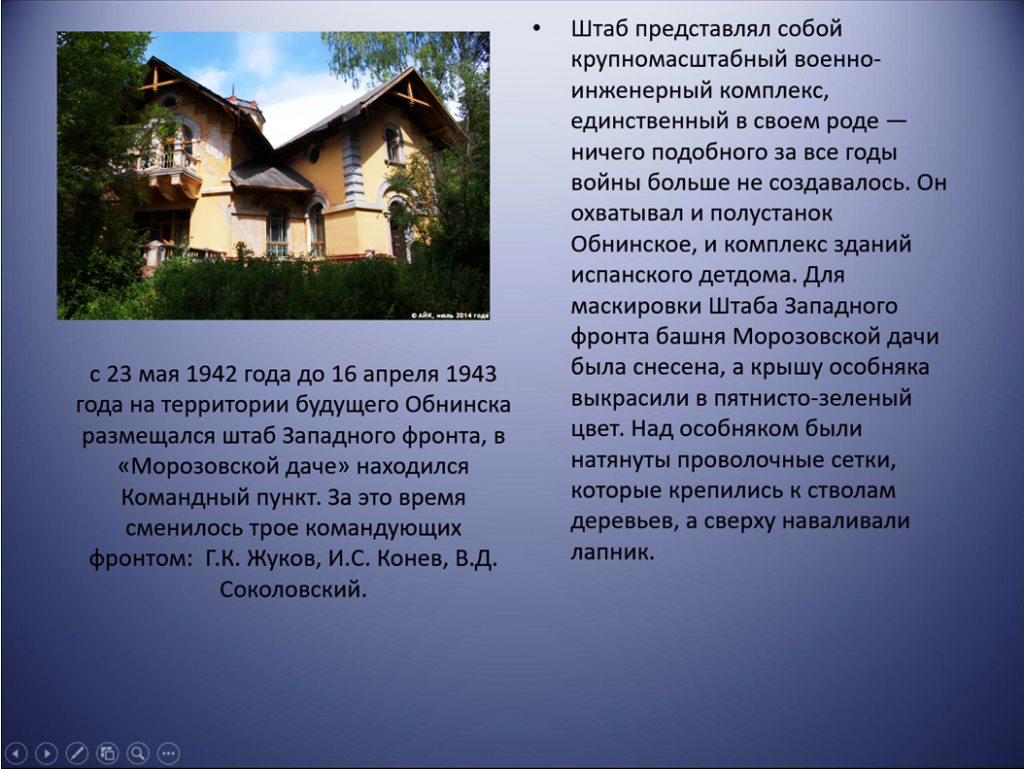 © АЙК, июль 2014 года

с 23 мая 1942 года до 16 апреля 1943 года на территории будущего Обнинска размещался штаб Западного фронта, в «Морозовской даче» находился Командный пункт. За это время сменилось трое командующих фронтом: Г.К. Жуков, И.С. Конев, В.Д. Соколовский.

• Штаб представлял собой крупномасштабный военно-инженерный комплекс, единственный в своем роде — ничего подобного за все годы войны больше не создавалось. Он охватывал и полустанок Обнинское, и комплекс зданий испанского детдома. Для маскировки Штаба Западного фронта башня Морозовской дачи была снесена, а крышу особняка выкрасили в пятнисто-зеленый цвет. Над особняком были натянуты проволочные сетки, которые крепились к стволам деревьев, а сверху наваливали лапник.